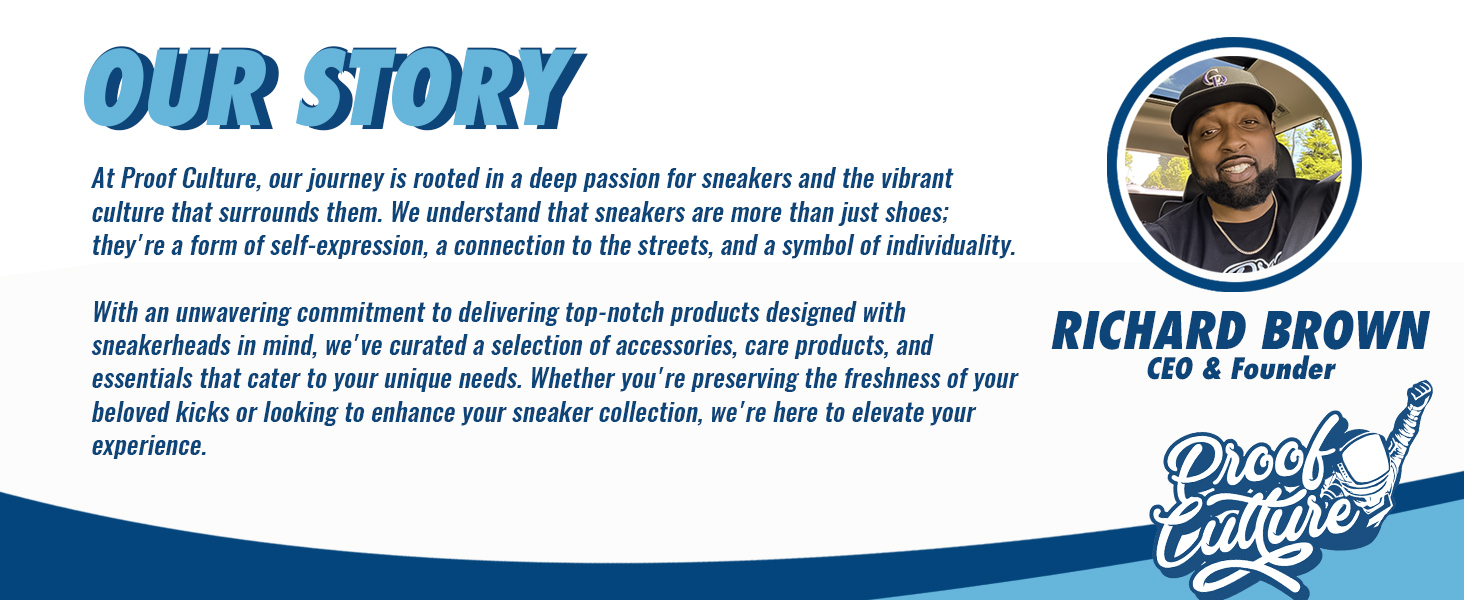 OUR STORY

At Proof Culture, our journey is rooted in a deep passion for sneakers and the vibrant culture that surrounds them. We understand that sneakers are more than just shoes; they're a form of self-expression, a connection to the streets, and a symbol of individuality.

With an unwavering commitment to delivering top-notch products designed with sneakerheads in mind, we've curated a selection of accessories, care products, and essentials that cater to your unique needs. Whether you're preserving the freshness of your beloved kicks or looking to enhance your sneaker collection, we're here to elevate your experience.

RICHARD BROWN
CEO & Founder

Proof Culture